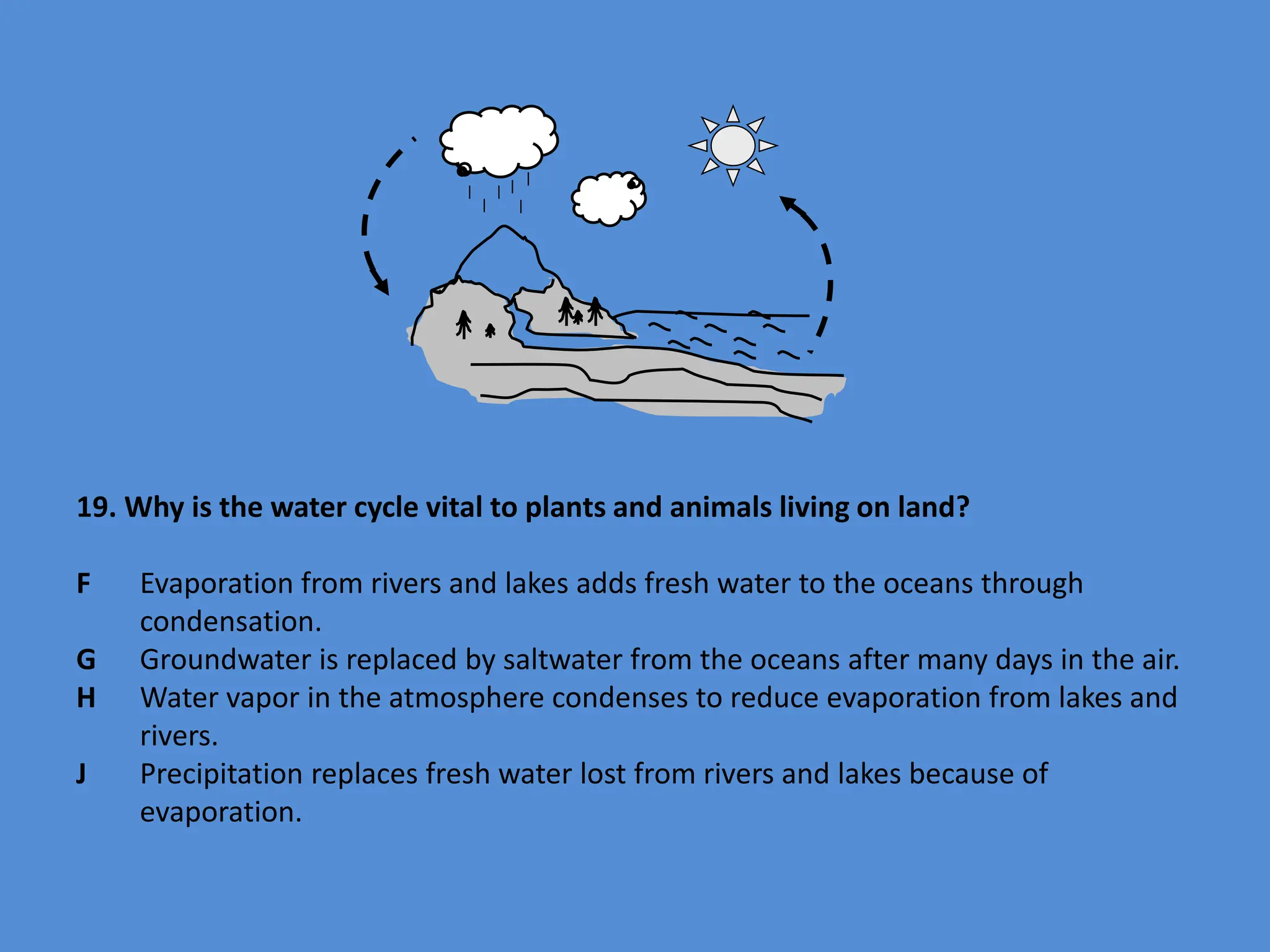 19. Why is the water cycle vital to plants and animals living on land?

F Evaporation from rivers and lakes adds fresh water to the oceans through condensation.
G Groundwater is replaced by saltwater from the oceans after many days in the air.
H Water vapor in the atmosphere condenses to reduce evaporation from lakes and rivers.
J Precipitation replaces fresh water lost from rivers and lakes because of evaporation.